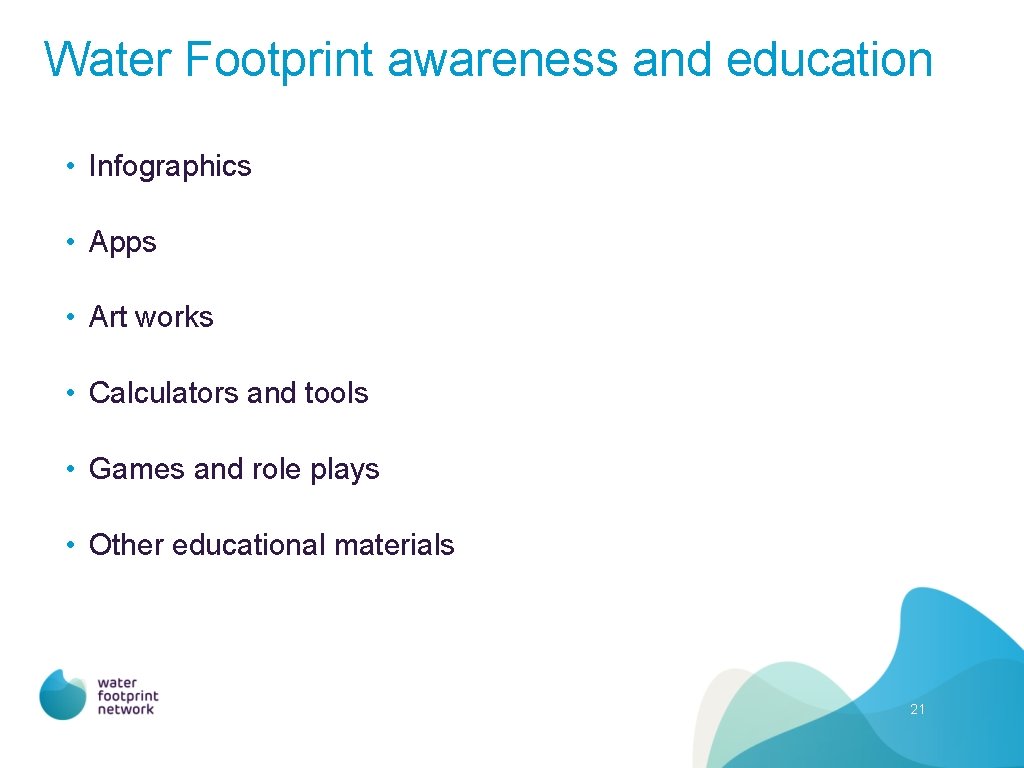 Water Footprint awareness and education

• Infographics

• Apps

• Art works

• Calculators and tools

• Games and role plays

• Other educational materials

water footprint network

21